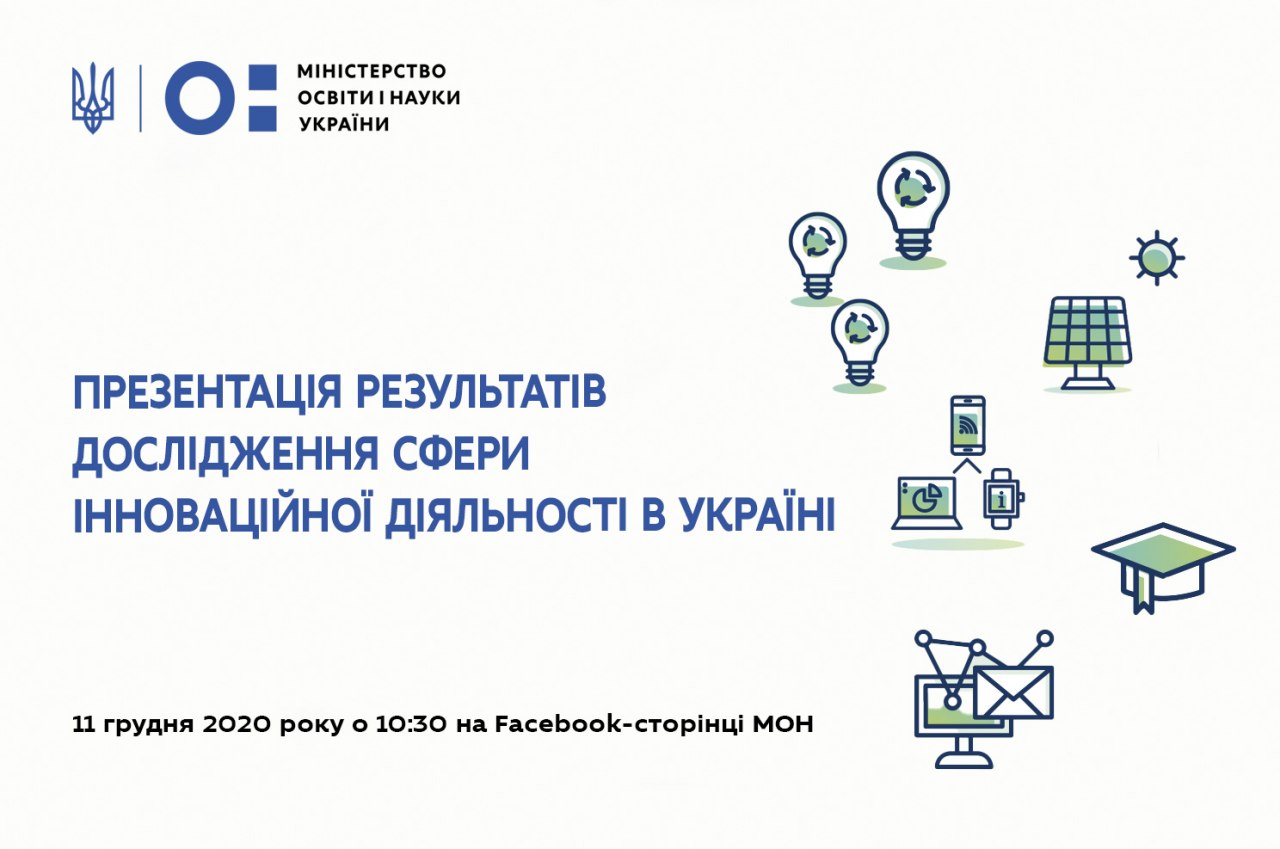 МІНІСТЕРСТВО
ОСВІТИ І НАУКИ
УКРАЇНИ

ПРЕЗЕНТАЦІЯ РЕЗУЛЬТАТІВ ДОСЛІДЖЕННЯ СФЕРИ ІННОВАЦІЙНОЇ ДІЯЛЬНОСТІ В УКРАЇНІ

11 грудня 2020 року о 10:30 на Facebook-сторінці МОН